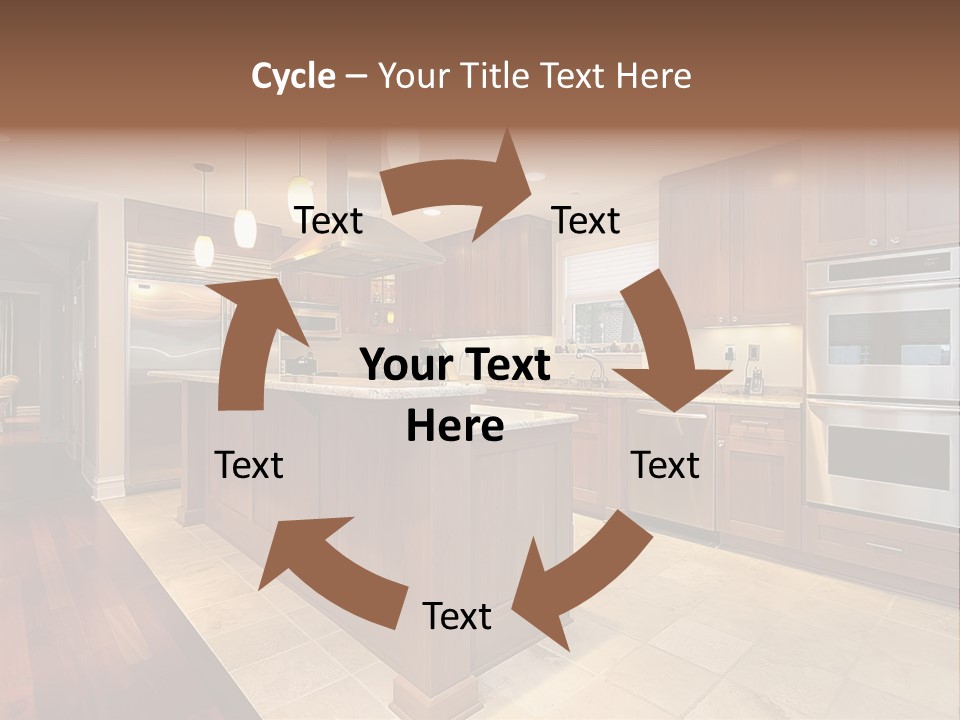 Cycle – Your Title Text Here

Text

Text

Your Text Here

Text

Text

Text